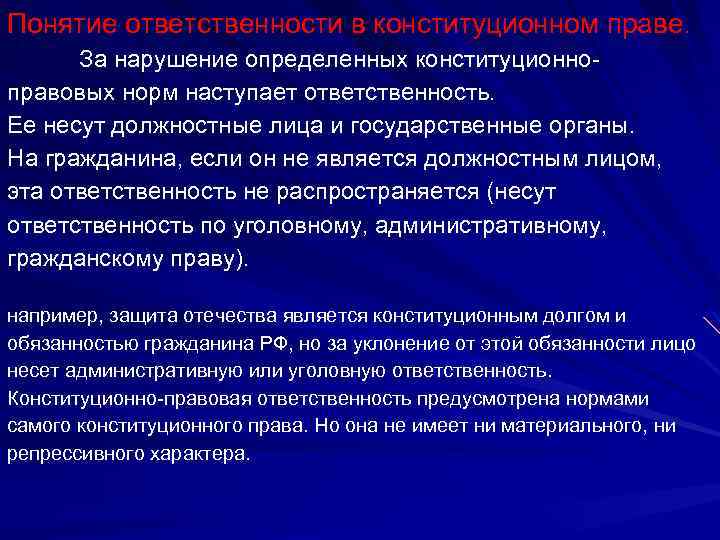 Понятие ответственности в конституционном праве.

За нарушение определенных конституционно-правовых норм наступает ответственность. Ее несут должностные лица и государственные органы. На гражданина, если он не является должностным лицом, эта ответственность не распространяется (несут ответственность по уголовному, административному, гражданскому праву).

например, защита отечества является конституционным долгом и обязанностью гражданина РФ, но за уклонение от этой обязанности лицо несет административную или уголовную ответственность. Конституционно-правовая ответственность предусмотрена нормами самого конституционного права. Но она не имеет ни материального, ни репрессивного характера.